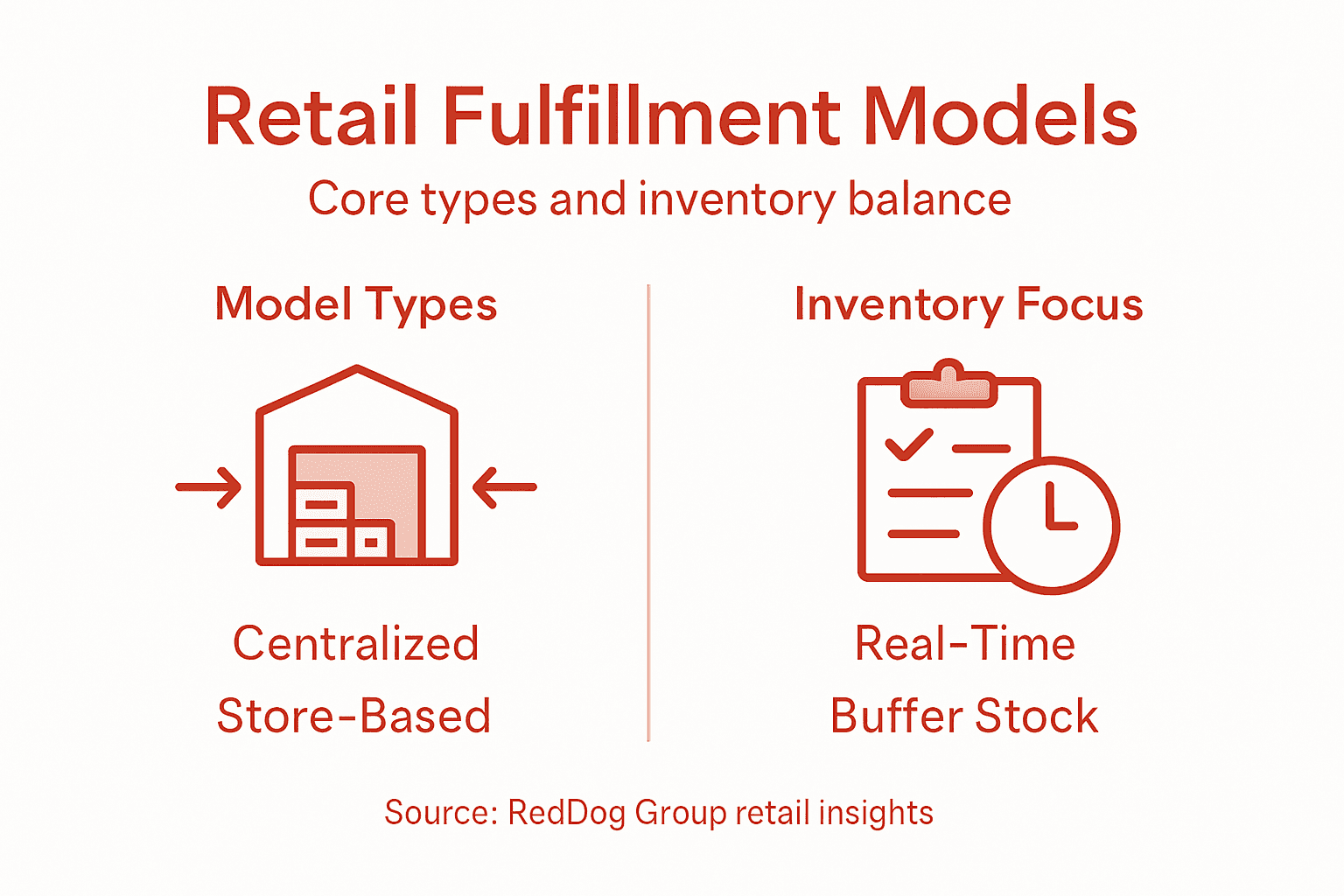 Retail Fulfillment Models

Core types and inventory balance

Model Types

Centralized

Store-Based

Inventory Focus

Real-Time

Buffer Stock

Source: RedDog Group retail insights